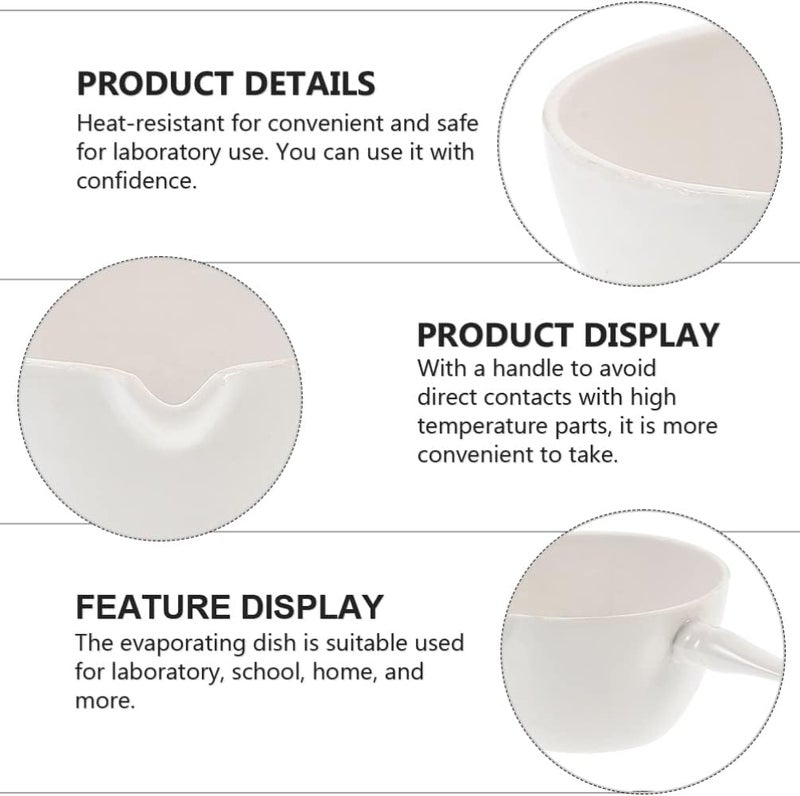 PRODUCT DETAILS
Heat-resistant for convenient and safe for laboratory use. You can use it with confidence.

PRODUCT DISPLAY
With a handle to avoid direct contacts with high temperature parts, it is more convenient to take.

FEATURE DISPLAY
The evaporating dish is suitable used for laboratory, school, home, and more.